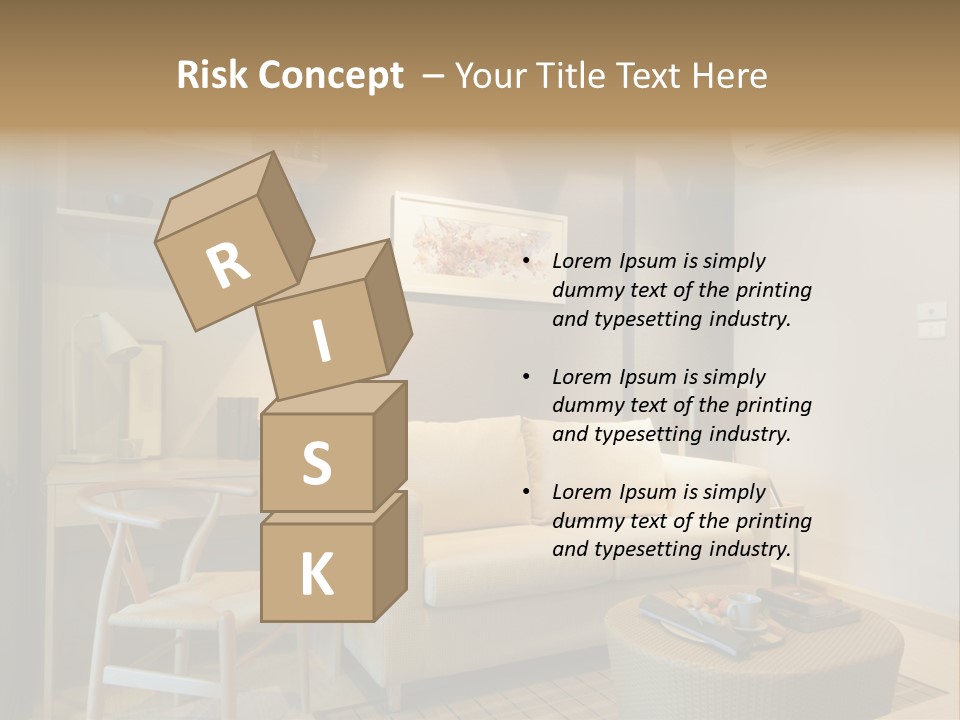 Risk Concept – Your Title Text Here

R
I
S
K

• Lorem Ipsum is simply dummy text of the printing and typesetting industry.

• Lorem Ipsum is simply dummy text of the printing and typesetting industry.

• Lorem Ipsum is simply dummy text of the printing and typesetting industry.